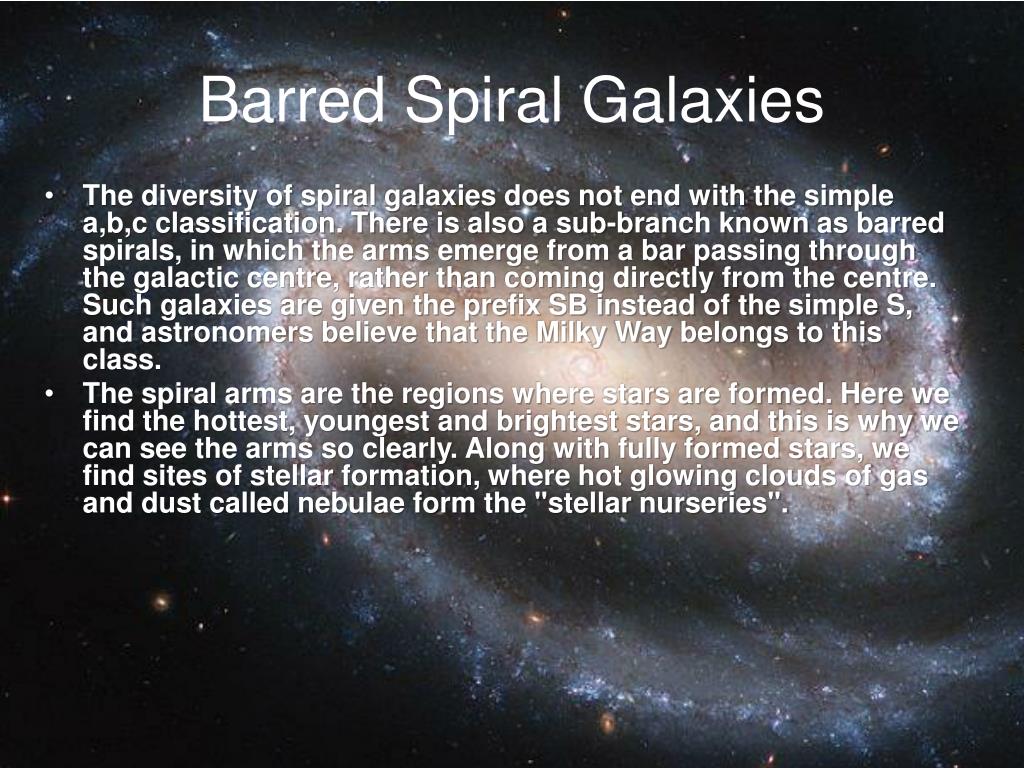 Barred Spiral Galaxies

• The diversity of spiral galaxies does not end with the simple a,b,c classification. There is also a sub-branch known as barred spirals, in which the arms emerge from a bar passing through the galactic centre, rather than coming directly from the centre. Such galaxies are given the prefix SB instead of the simple S, and astronomers believe that the Milky Way belongs to this class.
• The spiral arms are the regions where stars are formed. Here we find the hottest, youngest and brightest stars, and this is why we can see the arms so clearly. Along with fully formed stars, we find sites of stellar formation, where hot glowing clouds of gas and dust called nebulae form the "stellar nurseries".